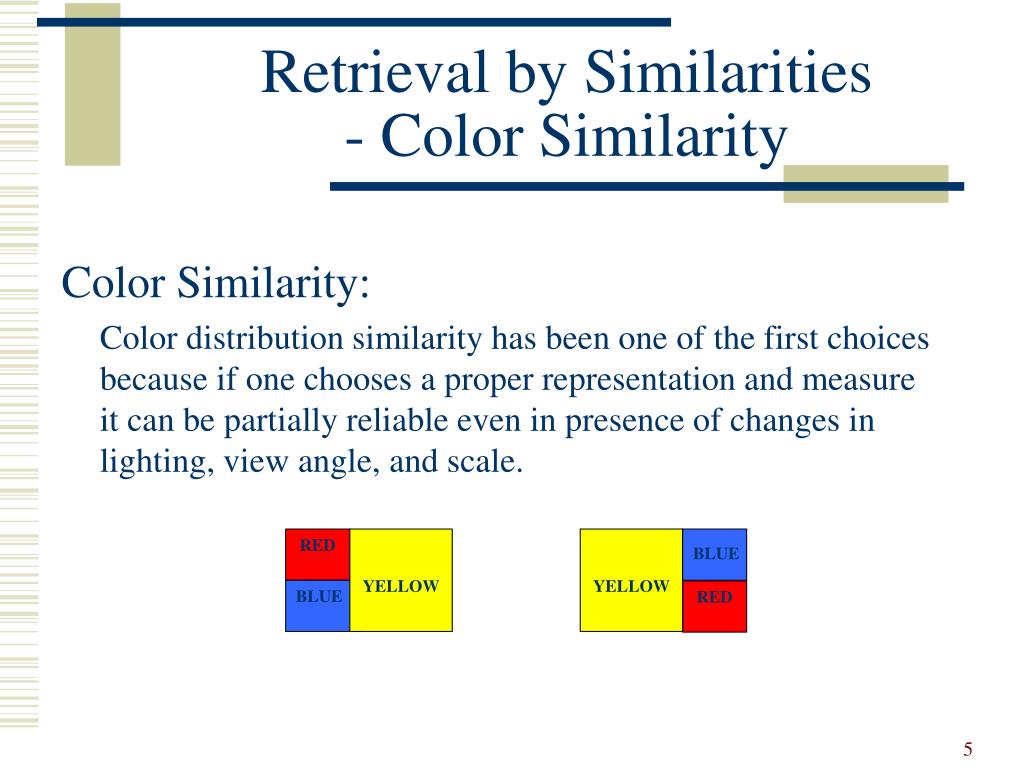 Retrieval by Similarities
- Color Similarity

Color Similarity:

Color distribution similarity has been one of the first choices because if one chooses a proper representation and measure it can be partially reliable even in presence of changes in lighting, view angle, and scale.

RED
BLUE
YELLOW

YELLOW
BLUE
RED

5